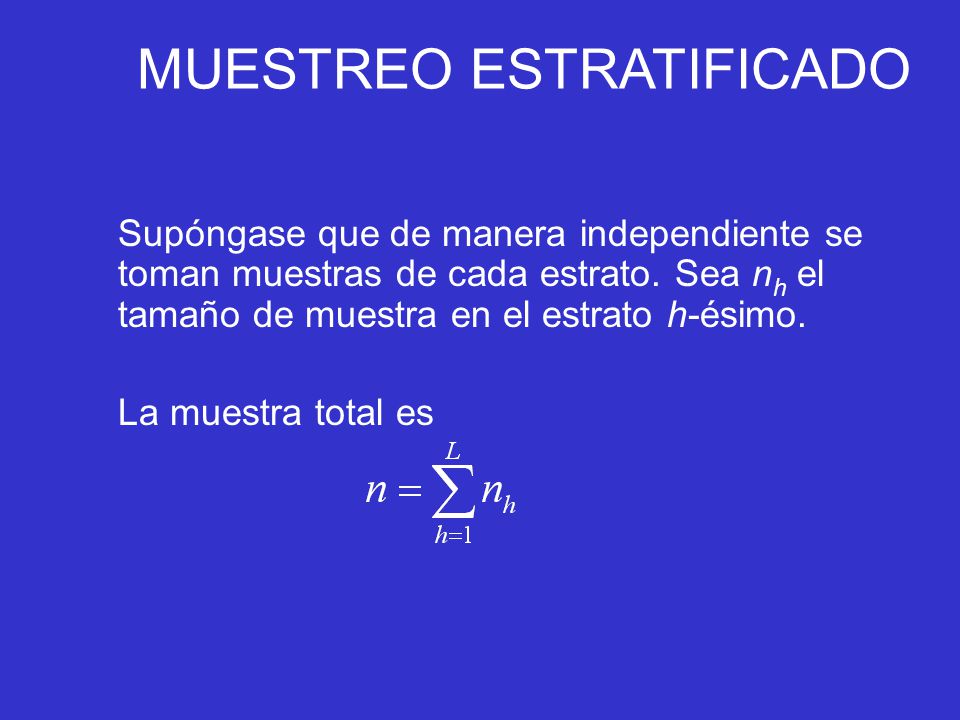 MUESTREO ESTRATIFICADO

Supóngase que de manera independiente se toman muestras de cada estrato. Sea $n_h$ el tamaño de muestra en el estrato $h$-ésimo.

La muestra total es

$n = \sum_{h=1}^{L} n_h$